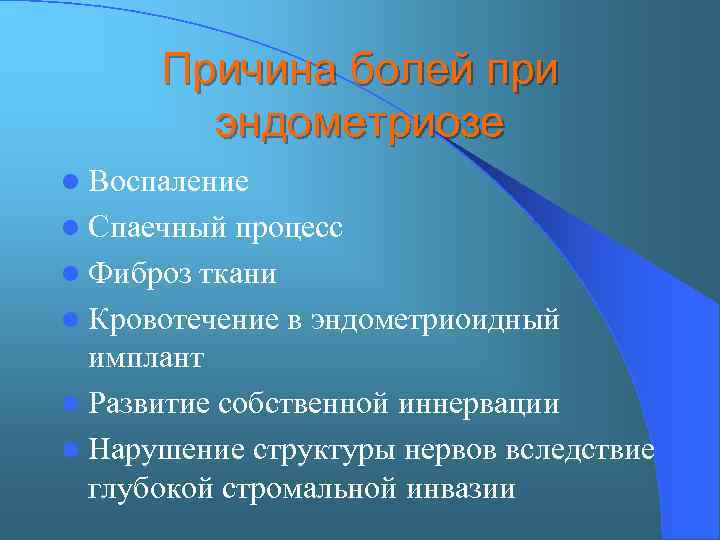 Причина болей при эндометриозе

- Воспаление
- Спаечный процесс
- Фиброз ткани
- Кровотечение в эндометриоидный имплант
- Развитие собственной иннервации
- Нарушение структуры нервов вследствие глубокой стромальной инвазии